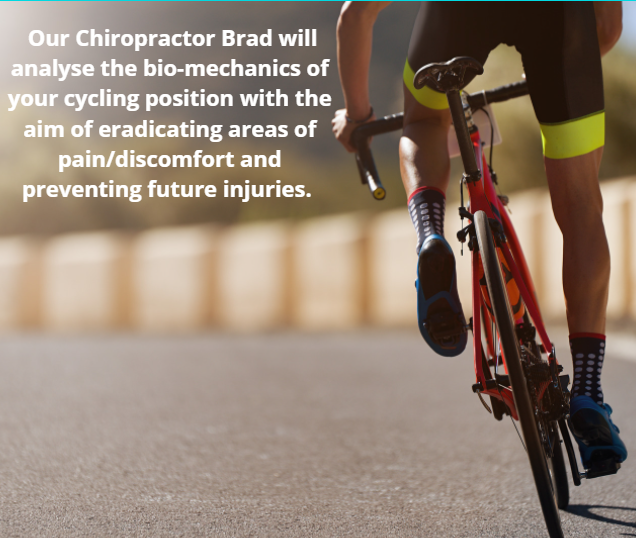 Our Chiropractor Brad will analyse the bio-mechanics of your cycling position with the aim of eradicating areas of pain/discomfort and preventing future injuries.